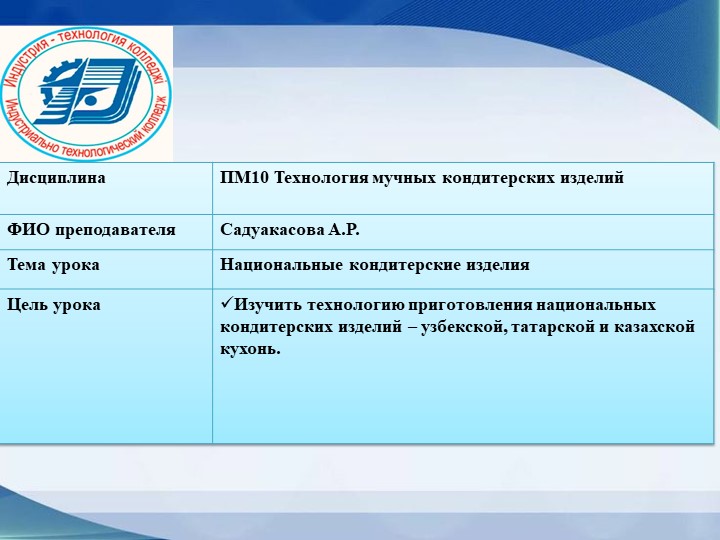 Индустрия - технология колледжі
Индустриально технологический колледж

| Дисциплина | ПМ10 Технология мучных кондитерских изделий |
|---|---|
| ФИО преподавателя | Садуакасова А.Р. |
| Тема урока | Национальные кондитерские изделия |
| Цель урока | ✓Изучить технологию приготовления национальных кондитерских изделий – узбекской, татарской и казахской кухонь. |